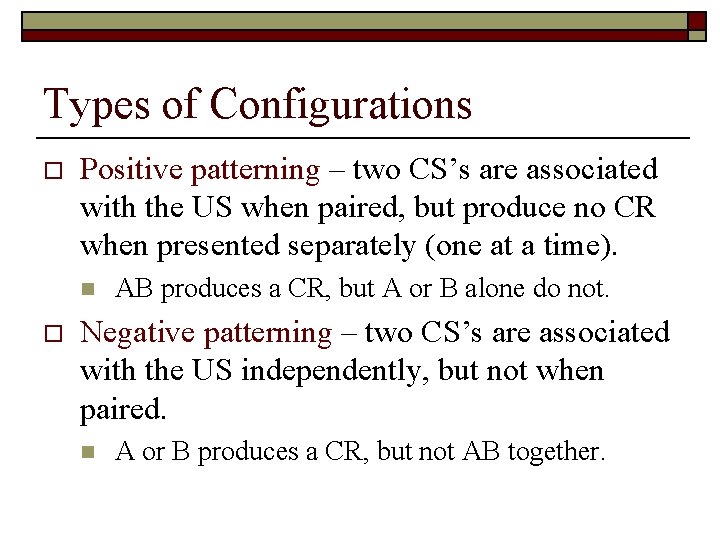 Types of Configurations

Positive patterning – two CS’s are associated with the US when paired, but produce no CR when presented separately (one at a time).

AB produces a CR, but A or B alone do not.

Negative patterning – two CS’s are associated with the US independently, but not when paired.

A or B produces a CR, but not AB together.